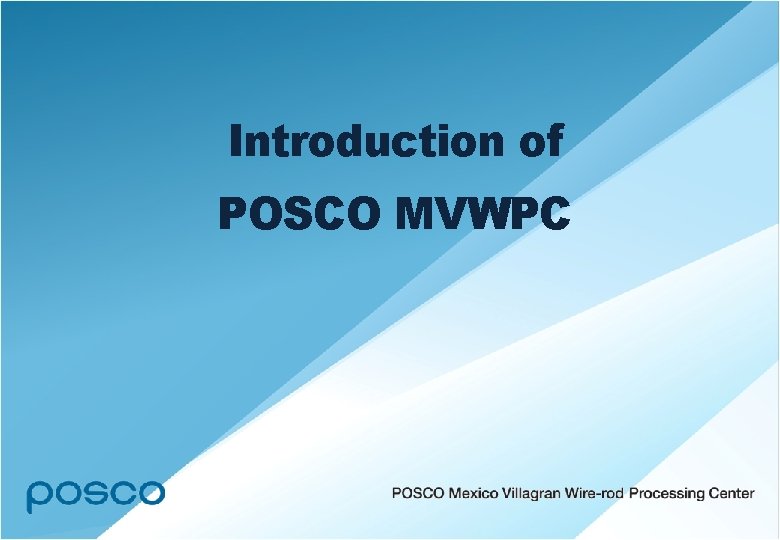 Introduction of
POSCO MVWPC

posco

POSCO Mexico Villagran Wire-rod Processing Center